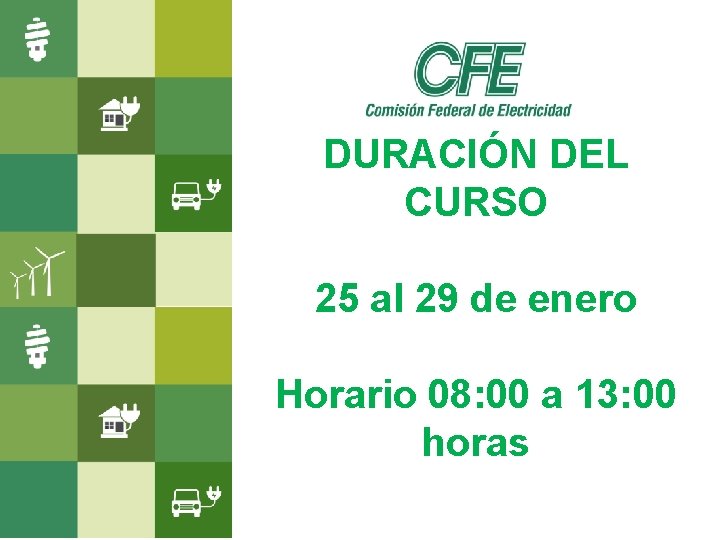 CFE
Comisión Federal de Electricidad

DURACIÓN DEL CURSO

25 al 29 de enero

Horario 08:00 a 13:00 horas